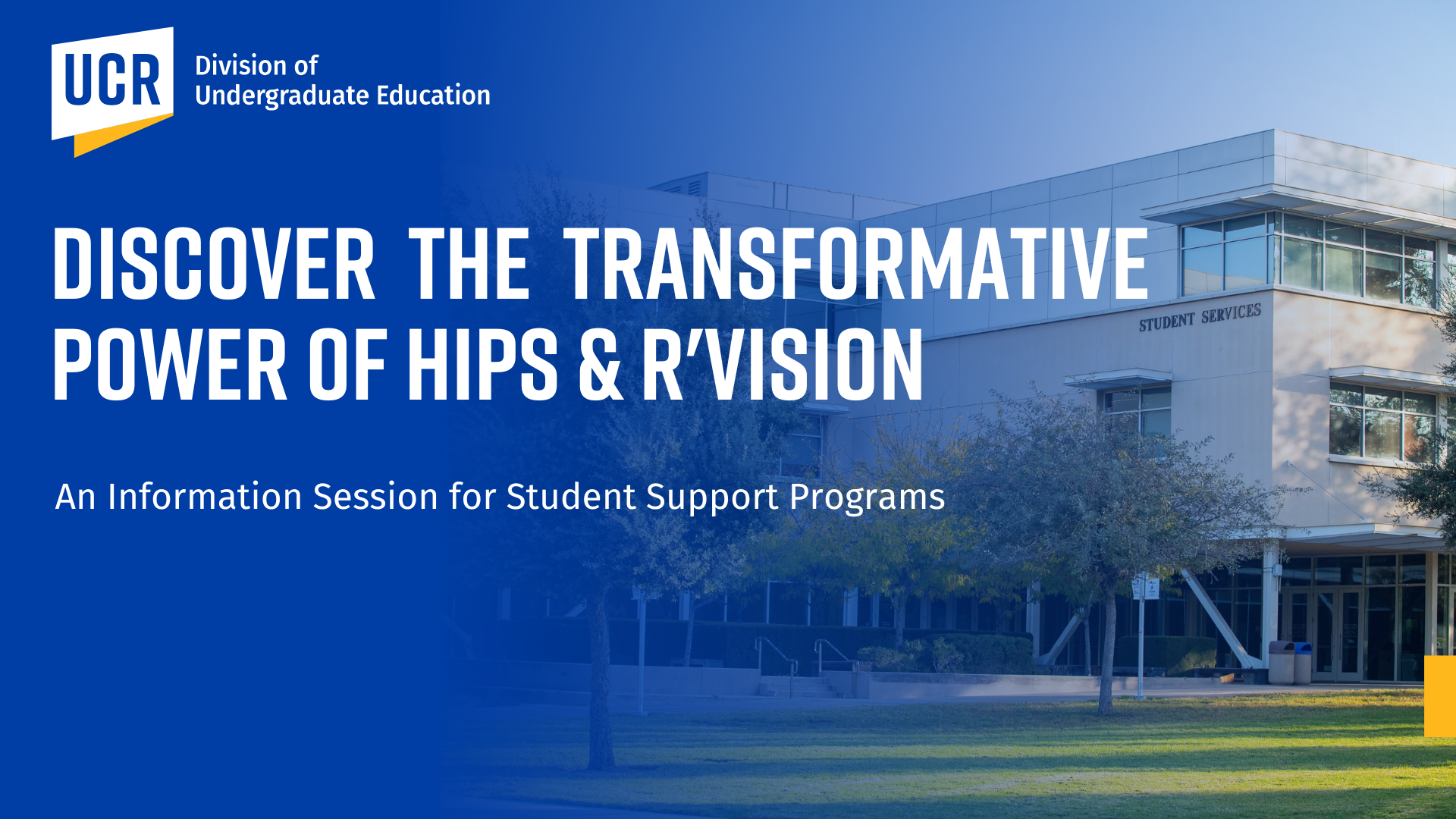 UCR Division of Undergraduate Education

DISCOVER THE TRANSFORMATIVE POWER OF HIPS & R'VISION

An Information Session for Student Support Programs

STUDENT SERVICES